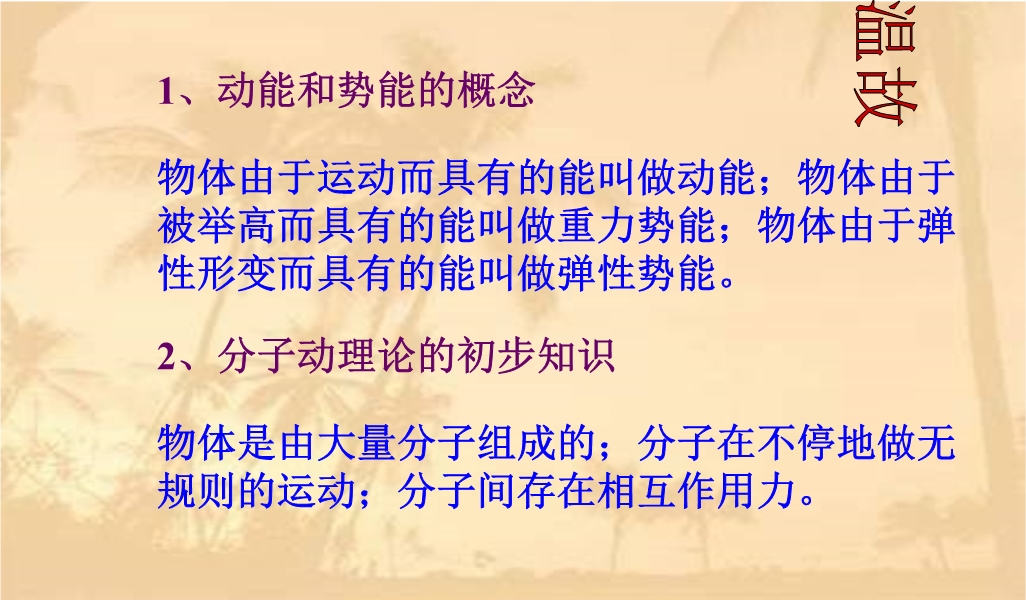 温故

1、动能和势能的概念

物体由于运动而具有的能叫做动能；物体由于被举高而具有的能叫做重力势能；物体由于弹性形变而具有的能叫做弹性势能。

2、分子动理论的初步知识

物体是由大量分子组成的；分子在不停地做无规则的运动；分子间存在相互作用力。